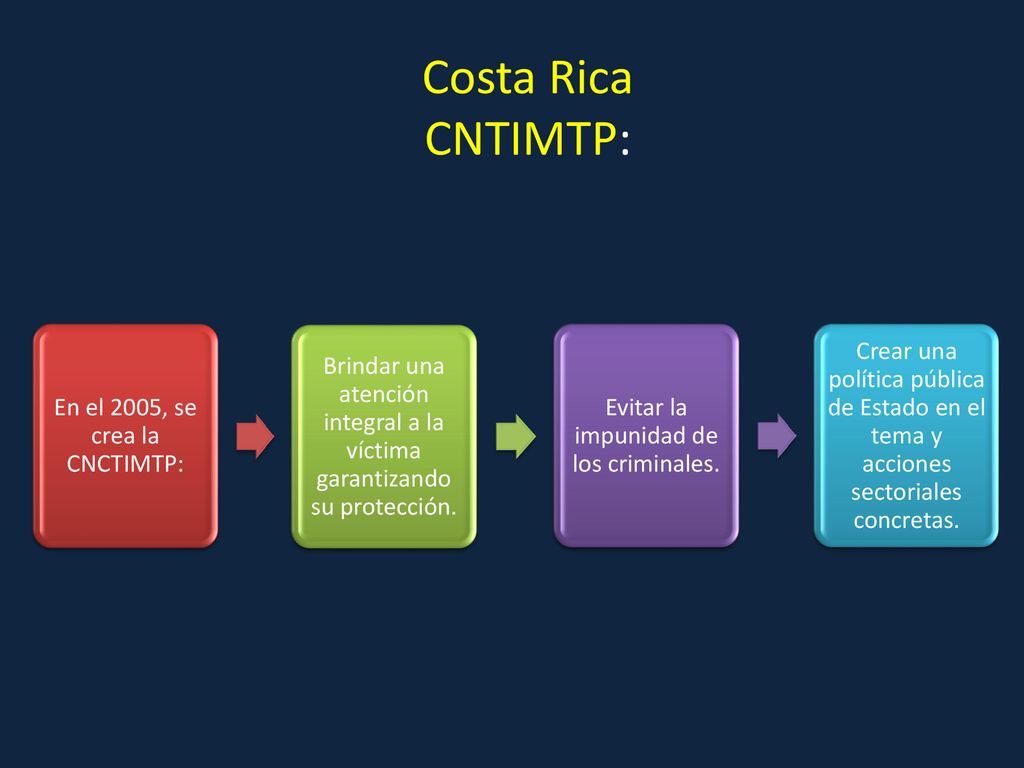 Costa Rica
CNTIMTP:

En el 2005, se crea la CNCTIMTP:

Brindar una atención integral a la víctima garantizando su protección.

Evitar la impunidad de los criminales.

Crear una política pública de Estado en el tema y acciones sectoriales concretas.